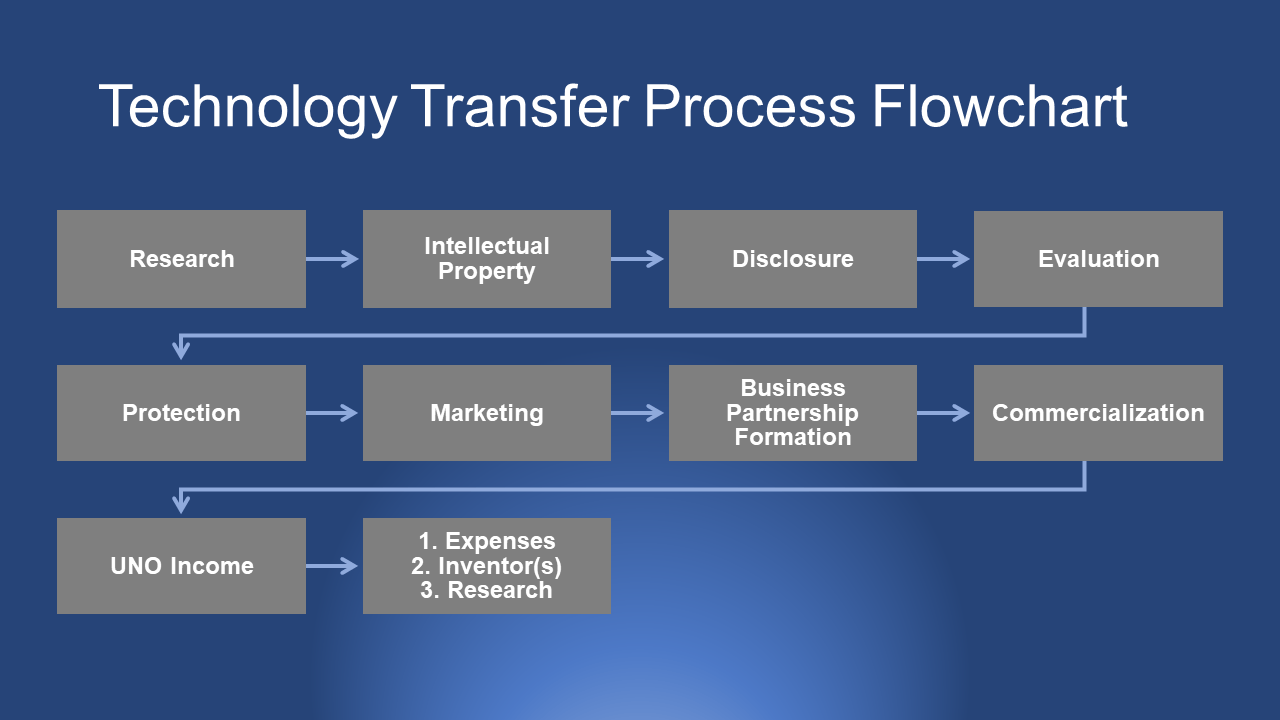 Technology Transfer Process Flowchart

Research

Intellectual Property

Disclosure

Evaluation

Protection

Marketing

Business Partnership Formation

Commercialization

UNO Income

1. Expenses
2. Inventor(s)
3. Research